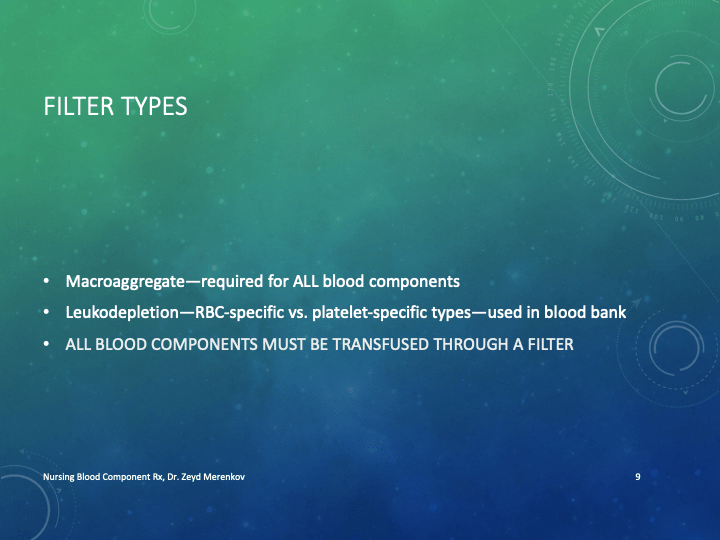 FILTER TYPES

• Macroaggregate—required for ALL blood components
• Leukodepletion—RBC-specific vs. platelet-specific types—used in blood bank
• ALL BLOOD COMPONENTS MUST BE TRANSFUSED THROUGH A FILTER

Nursing Blood Component Rx, Dr. Zeyd Merenkov

9